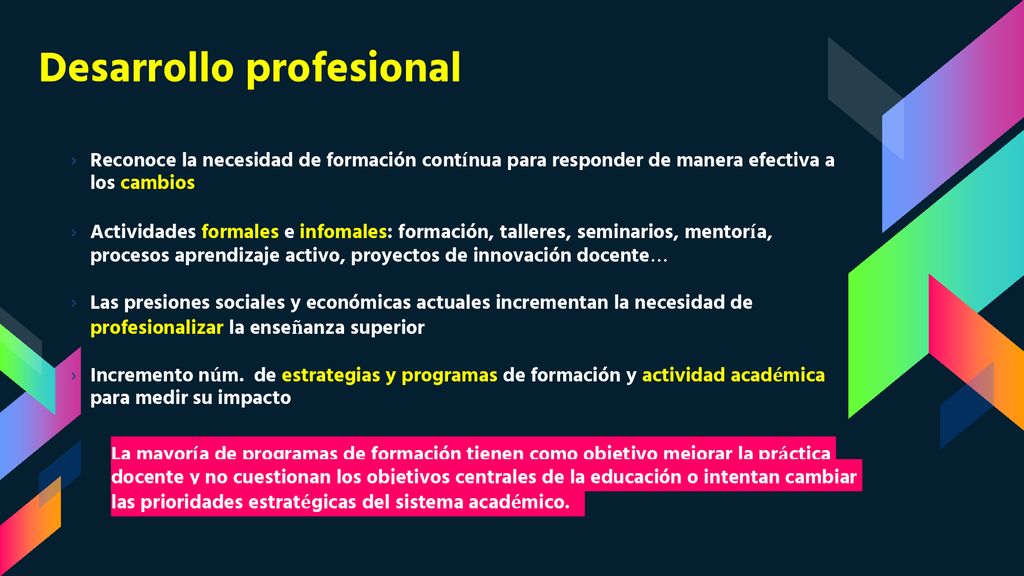 Desarrollo profesional

› Reconoce la necesidad de formación contínua para responder de manera efectiva a los cambios

› Actividades formales e infomales: formación, talleres, seminarios, mentoría, procesos aprendizaje activo, proyectos de innovación docente…

› Las presiones sociales y económicas actuales incrementan la necesidad de profesionalizar la enseñanza superior

› Incremento núm. de estrategias y programas de formación y actividad académica para medir su impacto

La mayoría de programas de formación tienen como objetivo mejorar la práctica docente y no cuestionan los objetivos centrales de la educación o intentan cambiar las prioridades estratégicas del sistema académico.